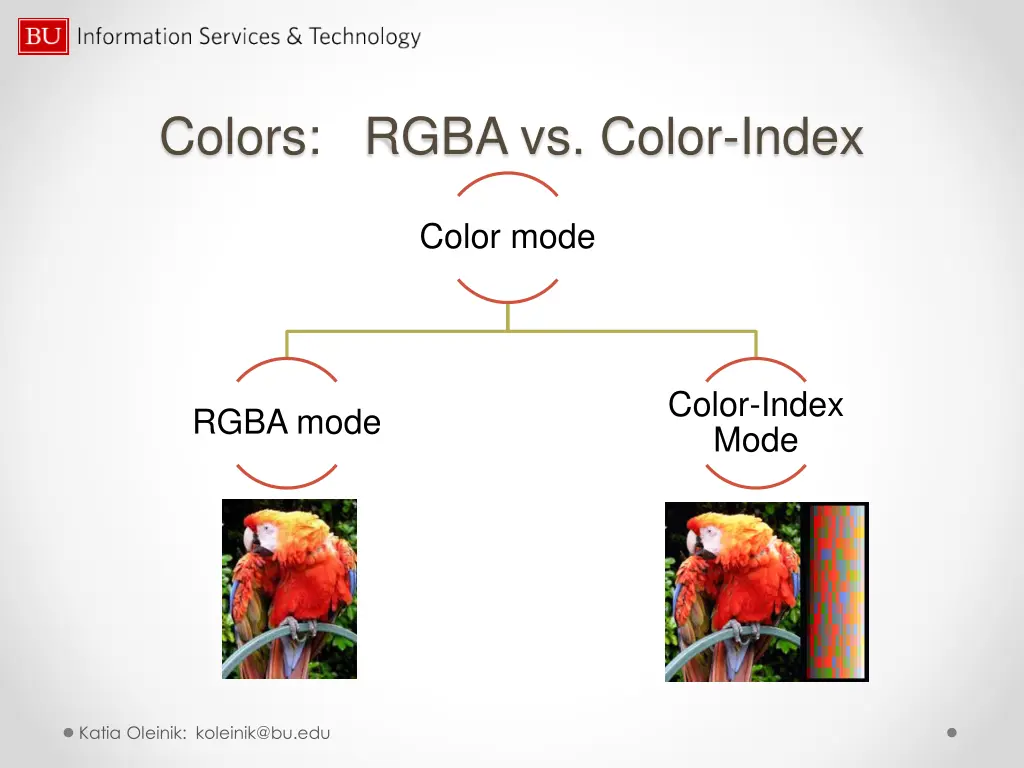 BU Information Services & Technology

Colors: RGBA vs. Color-Index

Color mode

RGBA mode

Color-Index Mode

Katia Oleinik: koleinik@bu.edu